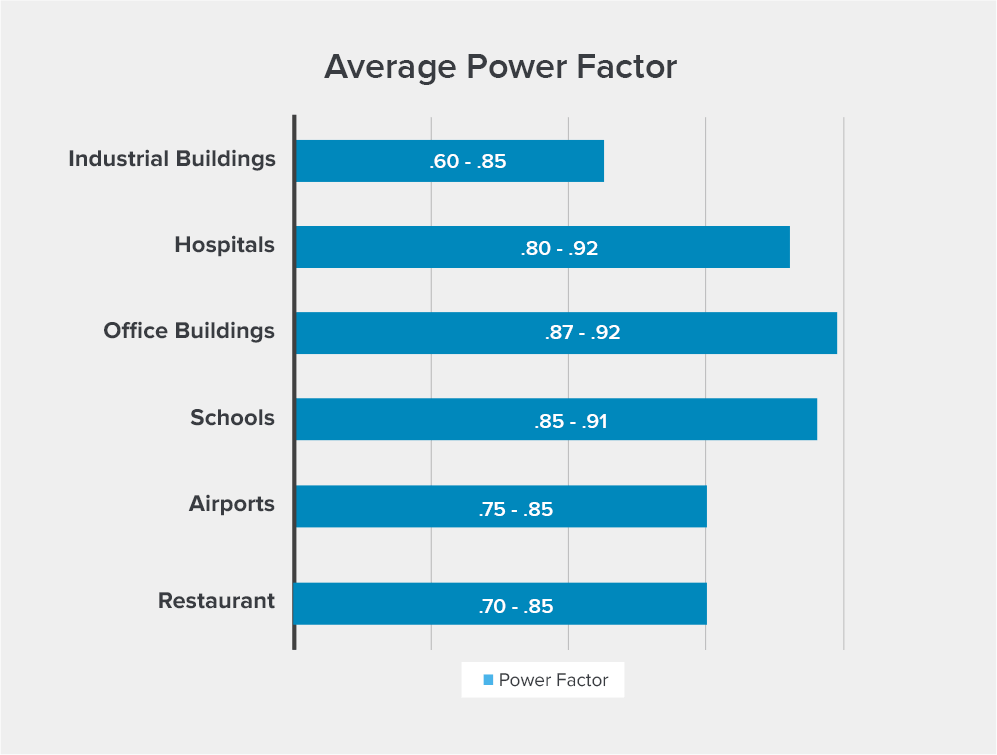 Average Power Factor

Industrial Buildings .60 - .85

Hospitals .80 - .92

Office Buildings .87 - .92

Schools .85 - .91

Airports .75 - .85

Restaurant .70 - .85

Power Factor